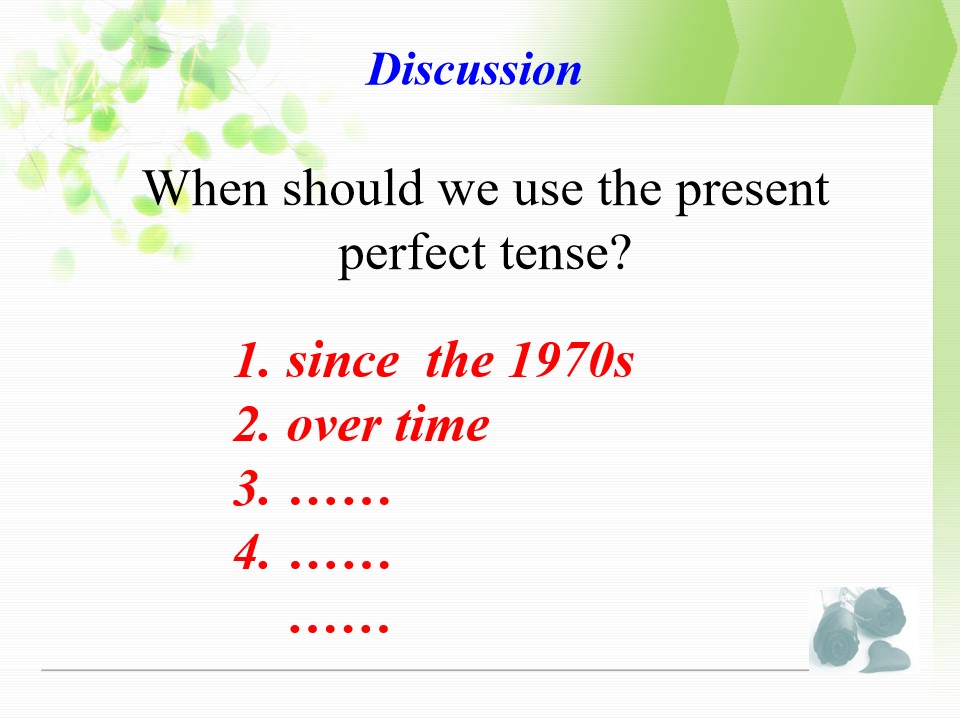 Discussion

When should we use the present perfect tense?

1. since  the 1970s
2. over time
3. ……
4. ……
……